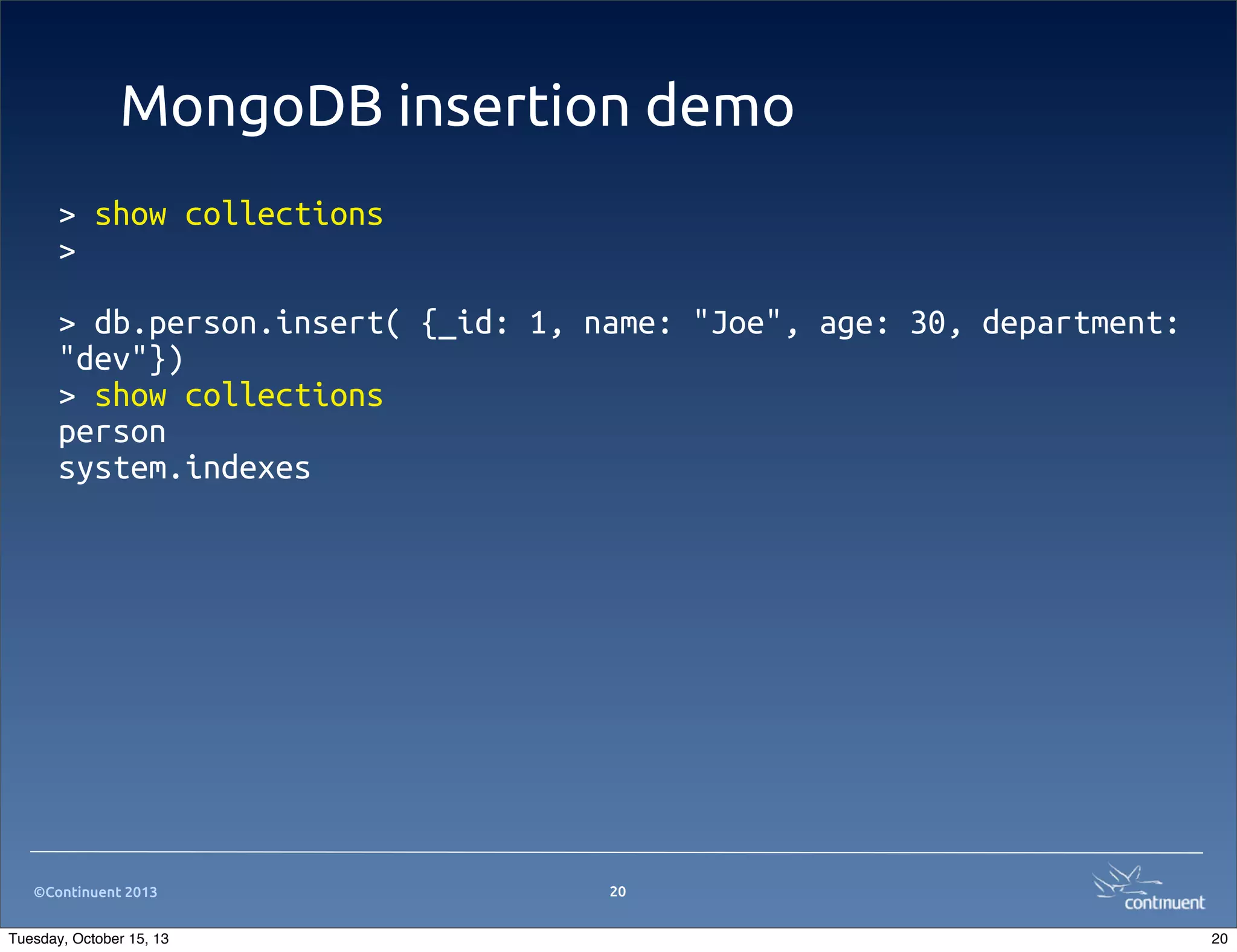 MongoDB insertion demo

> show collections
>

> db.person.insert( {_id: 1, name: "Joe", age: 30, department: "dev"})
> show collections
person
system.indexes

©Continuent 2013

20

continuent

Tuesday, October 15, 13

20